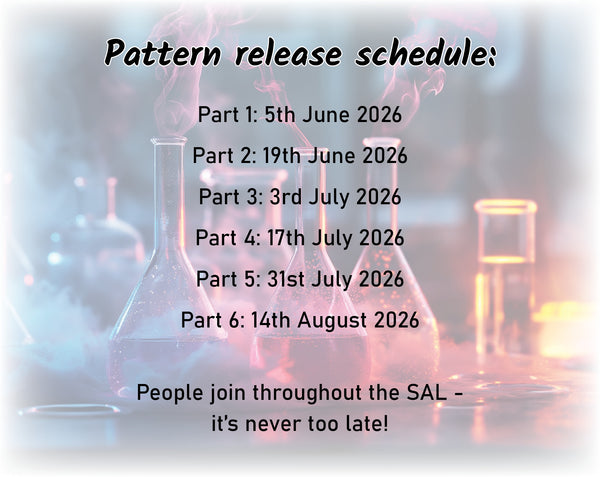 Pattern release schedule:

Part 1: 5th June 2026

Part 2: 19th June 2026

Part 3: 3rd July 2026

Part 4: 17th July 2026

Part 5: 31st July 2026

Part 6: 14th August 2026

People join throughout the SAL - it's never too late!